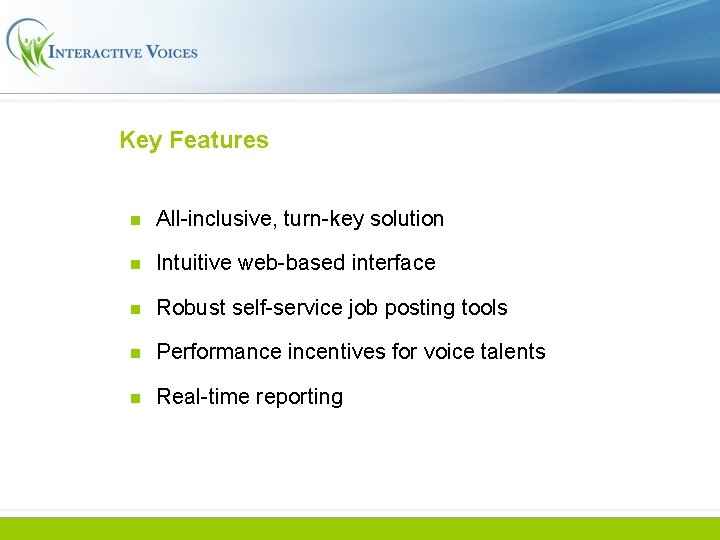 INTERACTIVE VOICES

Key Features

- All-inclusive, turn-key solution
- Intuitive web-based interface
- Robust self-service job posting tools
- Performance incentives for voice talents
- Real-time reporting